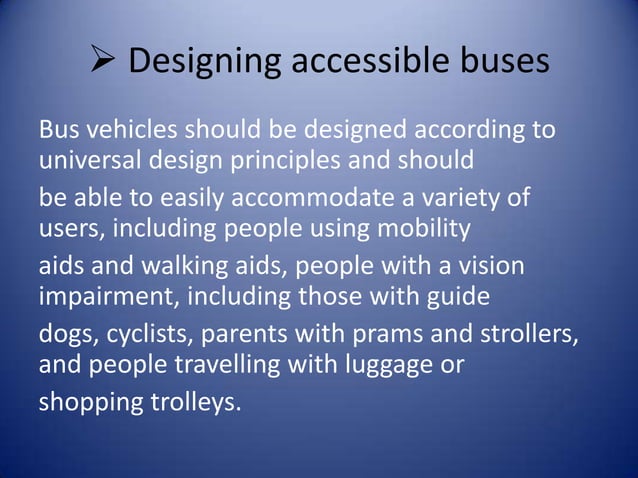 ➢ Designing accessible buses

Bus vehicles should be designed according to universal design principles and should

be able to easily accommodate a variety of users, including people using mobility

aids and walking aids, people with a vision impairment, including those with guide

dogs, cyclists, parents with prams and strollers, and people travelling with luggage or

shopping trolleys.